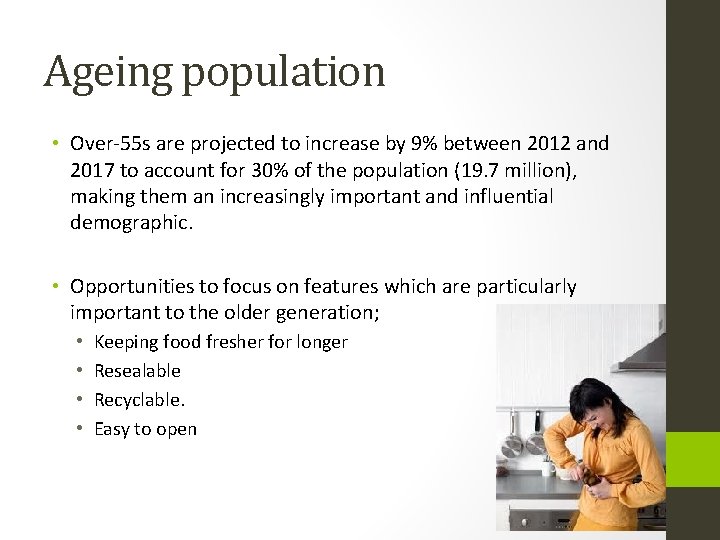 Ageing population

• Over-55s are projected to increase by 9% between 2012 and 2017 to account for 30% of the population (19.7 million), making them an increasingly important and influential demographic.

• Opportunities to focus on features which are particularly important to the older generation;
  • Keeping food fresher for longer
  • Resealable
  • Recyclable.
  • Easy to open